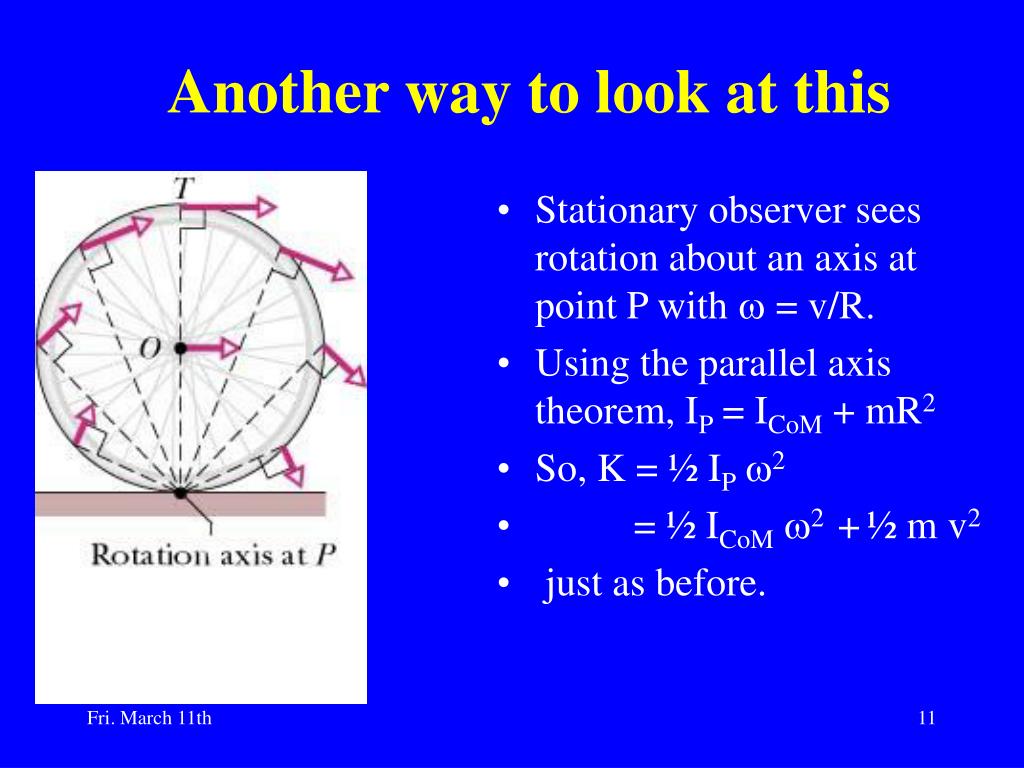 Another way to look at this

T

O

Rotation axis at P

• Stationary observer sees rotation about an axis at point P with $\omega = v/R$.
• Using the parallel axis theorem, $I_P = I_{CoM} + mR^2$
• So, $K = ½ I_P \omega^2$
• $= ½ I_{CoM} \omega^2 + ½ m v^2$
• just as before.

Fri. March 11th

11